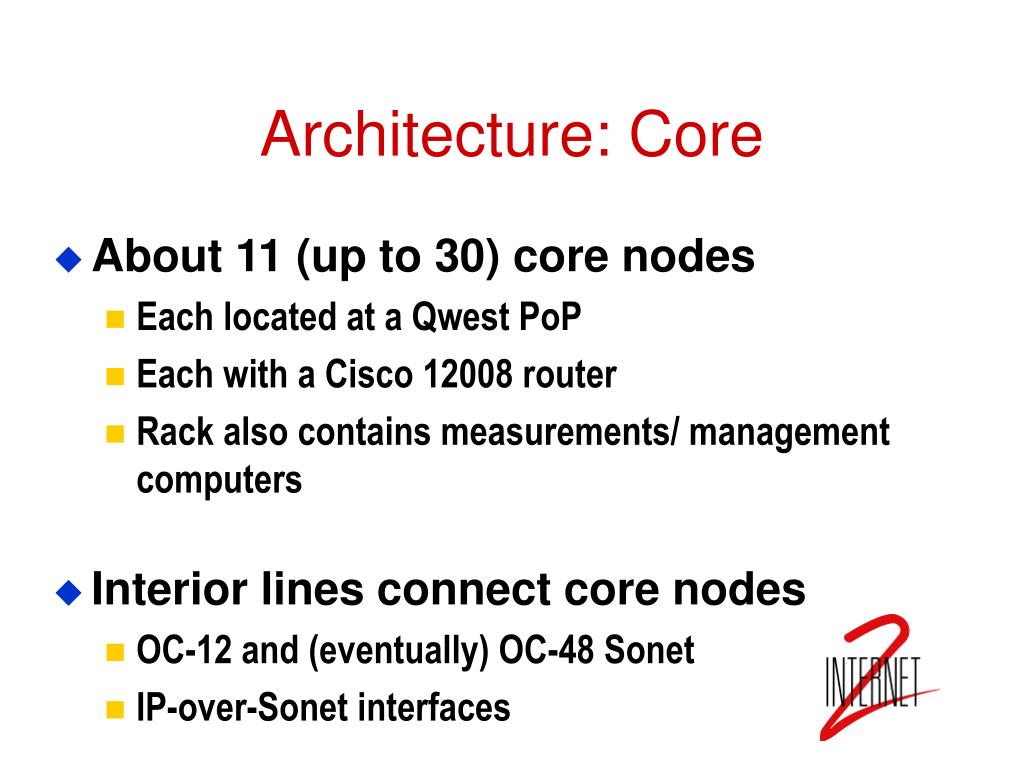 Architecture: Core

About 11 (up to 30) core nodes

Each located at a Qwest PoP

Each with a Cisco 12008 router

Rack also contains measurements/ management computers

Interior lines connect core nodes

OC-12 and (eventually) OC-48 Sonet

IP-over-Sonet interfaces

INTERNET 2